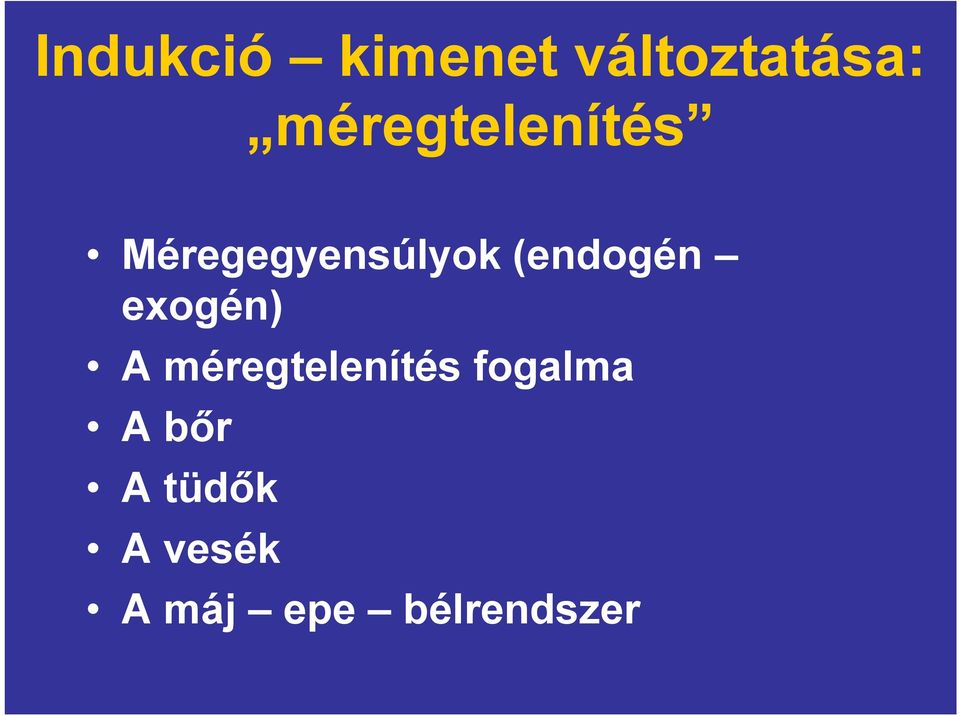 Indukció – kimenet változtatása: „méregtelenítés”

• Méregegyensúlyok (endogén – exogén)
• A méregtelenítés fogalma
• A bőr
• A tüdők
• A vesék
• A máj – epe – bélrendszer